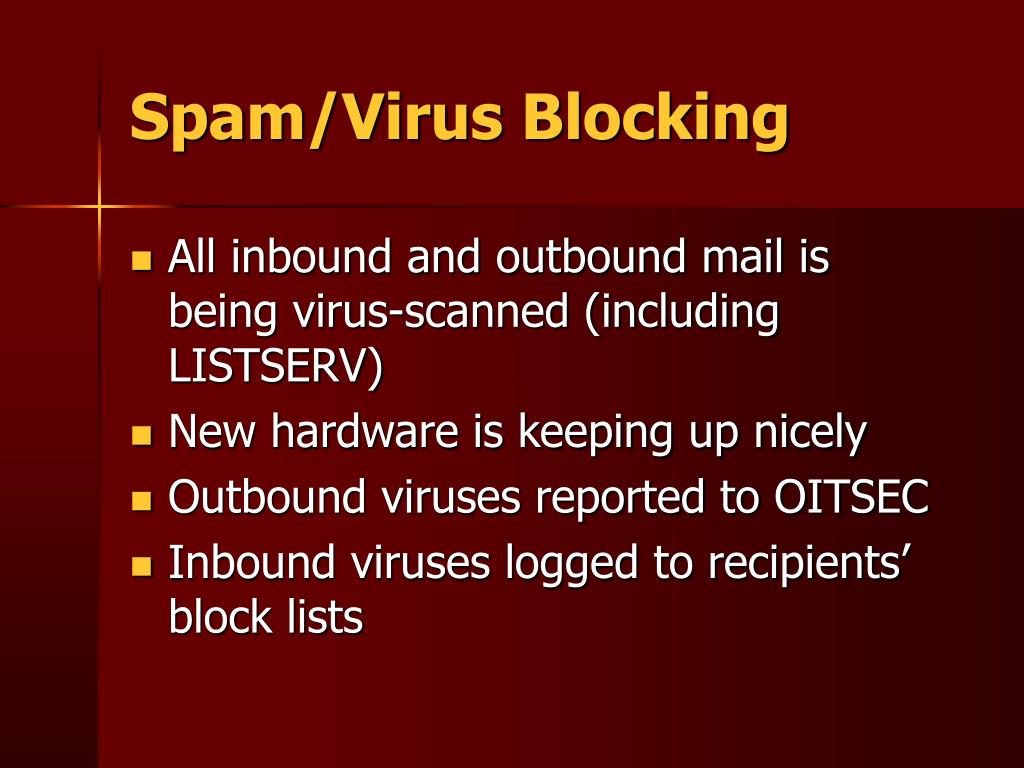 Spam/Virus Blocking

- All inbound and outbound mail is being virus-scanned (including LISTSERV)
- New hardware is keeping up nicely
- Outbound viruses reported to OITSEC
- Inbound viruses logged to recipients’ block lists